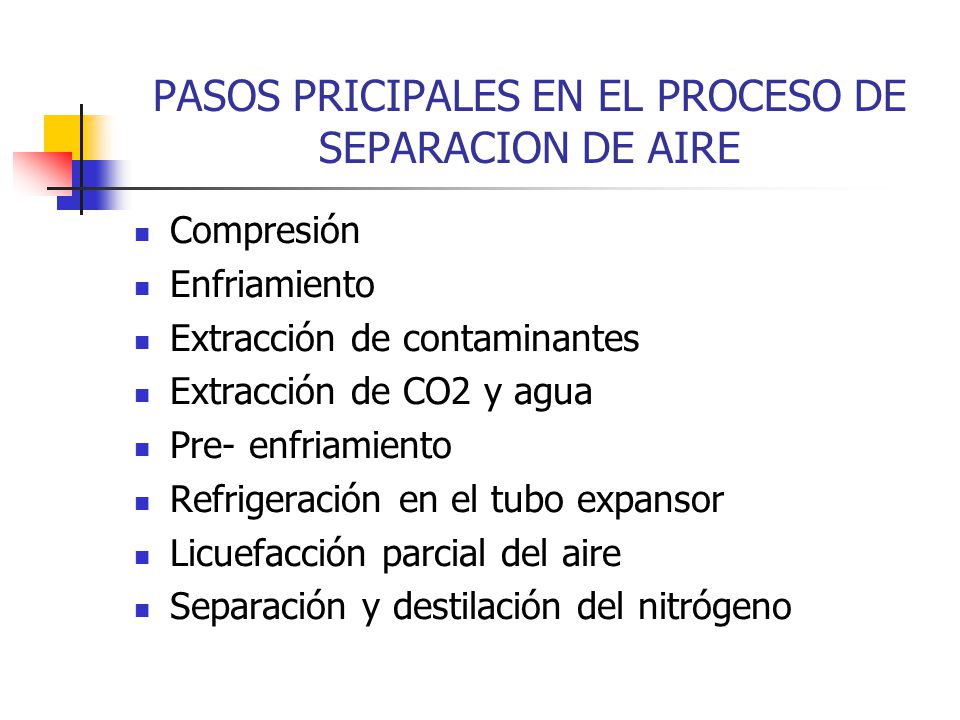 PASOS PRICIPALES EN EL PROCESO DE SEPARACION DE AIRE

- Compresión
- Enfriamiento
- Extracción de contaminantes
- Extracción de CO2 y agua
- Pre- enfriamiento
- Refrigeración en el tubo expansor
- Licuefacción parcial del aire
- Separación y destilación del nitrógeno